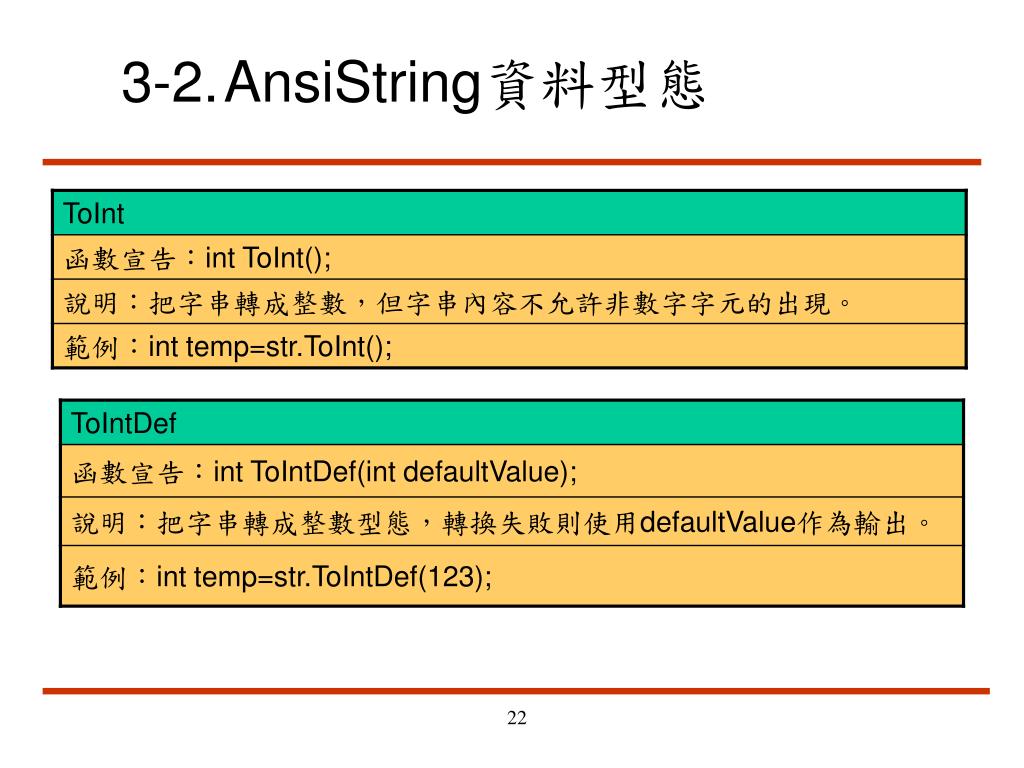 3-2. AnsiString資料型態

| ToInt |
|---|
| 函數宣告：int ToInt(); |
| 說明：把字串轉成整數，但字串內容不允許非數字字元的出現。 |
| 範例：int temp=str.ToInt(); |

| ToIntDef |
|---|
| 函數宣告：int ToIntDef(int defaultValue); |
| 說明：把字串轉成整數型態，轉換失敗則使用defaultValue作為輸出。 |
| 範例：int temp=str.ToIntDef(123); |

22